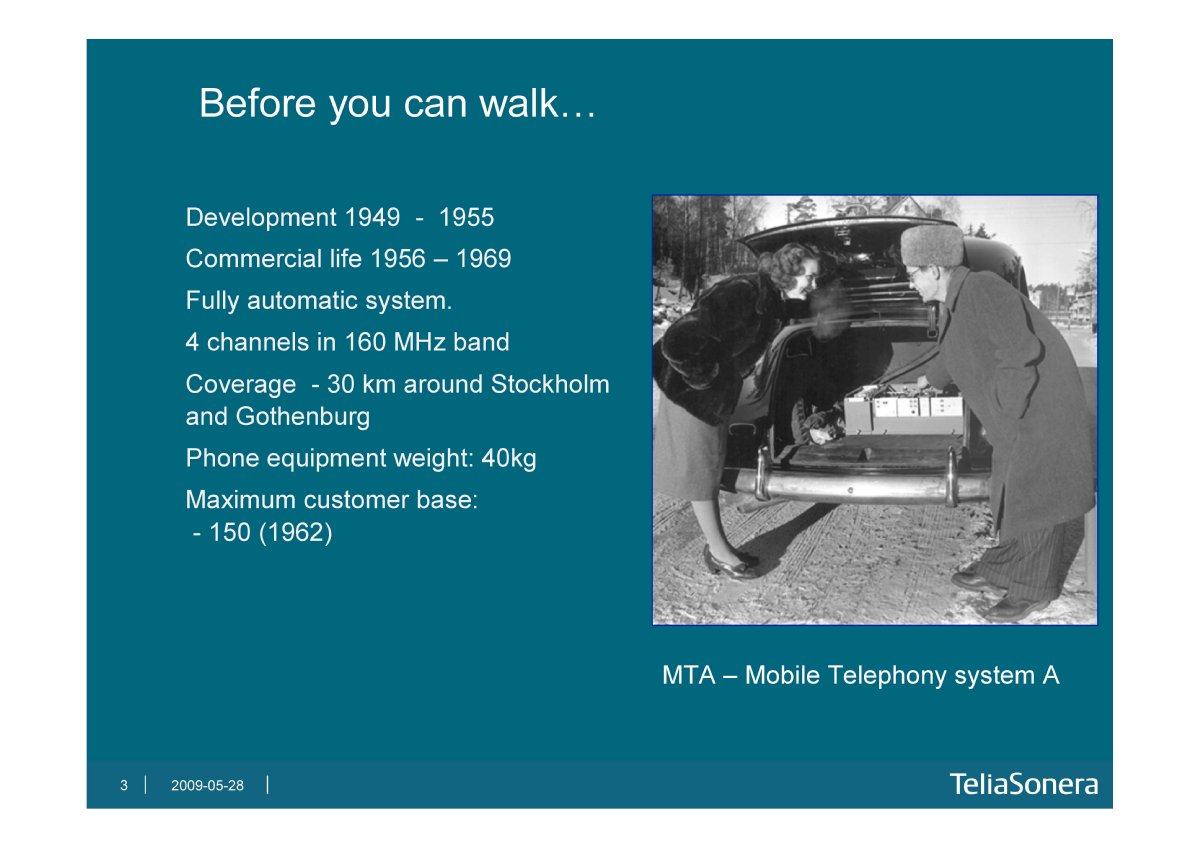 Before you can walk…

Development 1949 - 1955

Commercial life 1956 – 1969

Fully automatic system.

4 channels in 160 MHz band

Coverage - 30 km around Stockholm and Gothenburg

Phone equipment weight: 40kg

Maximum customer base:
- 150 (1962)

MTA – Mobile Telephony system A

3 | 2009-05-28 |

TeliaSonera